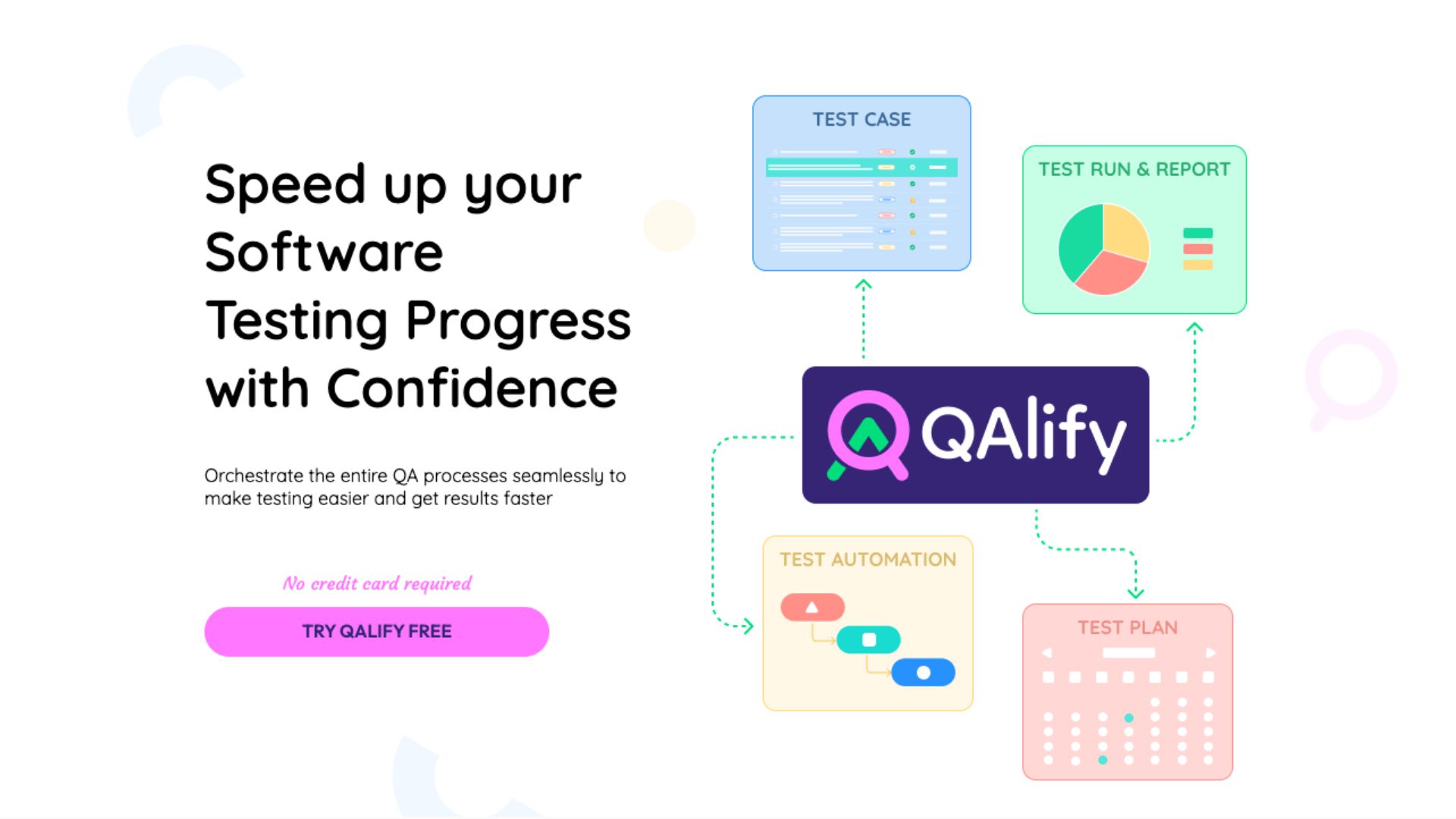 Speed up your Software Testing Progress with Confidence

Orchestrate the entire QA processes seamlessly to make testing easier and get results faster

No credit card required

TRY QALIFY FREE

TEST CASE

TEST RUN & REPORT

QAlify

TEST AUTOMATION

TEST PLAN